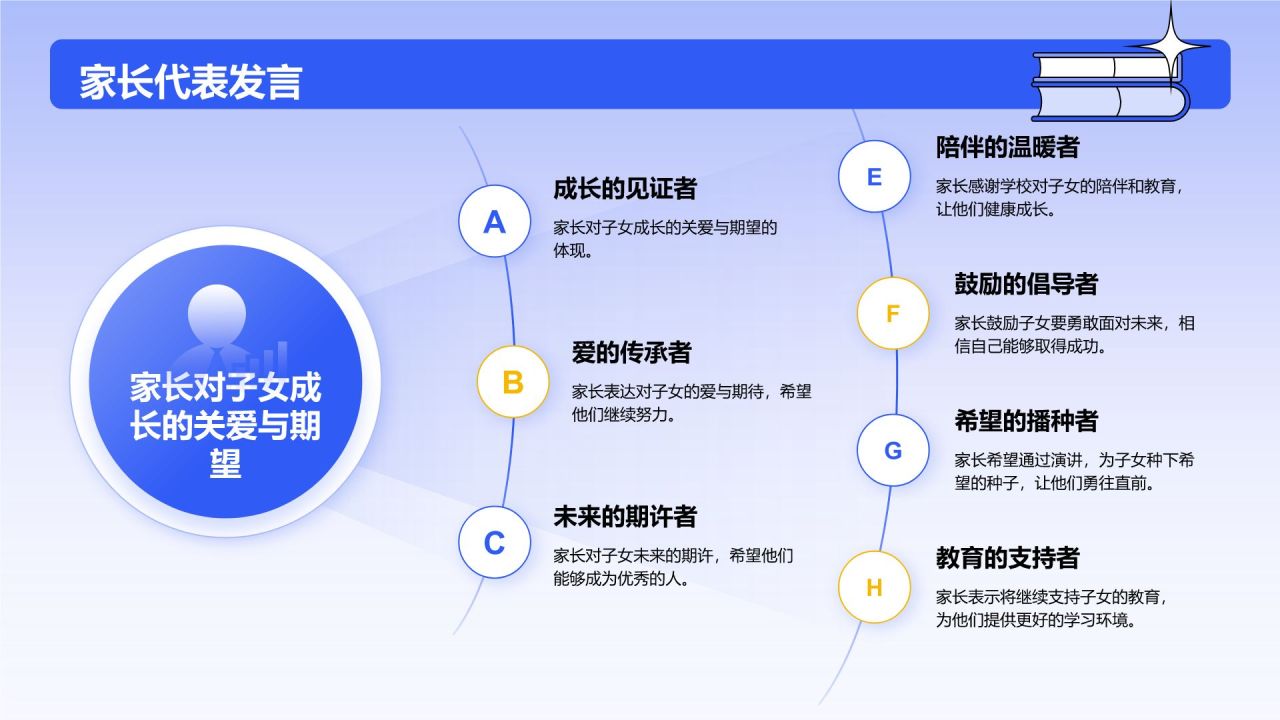 家长代表发言

家长对子女成长的关爱与期望

A
成长的见证者
家长对子女成长的关爱与期望的体现。

B
爱的传承者
家长表达对子女的爱与期待，希望他们继续努力。

C
未来的期许者
家长对子女未来的期许，希望他们能够成为优秀的人。

E
陪伴的温暖者
家长感谢学校对子女的陪伴和教育，让他们健康成长。

F
鼓励的倡导者
家长鼓励子女要勇敢面对未来，相信自己能够取得成功。

G
希望的播种者
家长希望通过演讲，为子女种下希望的种子，让他们勇往直前。

H
教育的支持者
家长表示将继续支持子女的教育，为他们提供更好的学习环境。